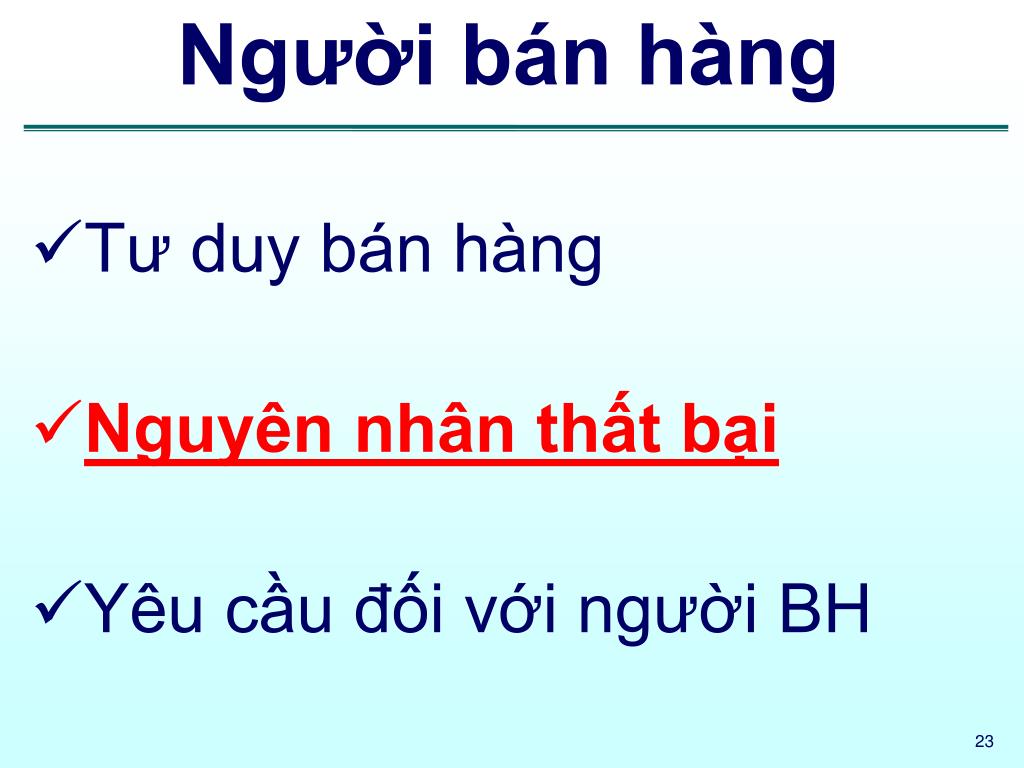 Người bán hàng

✓Tư duy bán hàng

✓Nguyên nhân thất bại

✓Yêu cầu đối với người BH

23